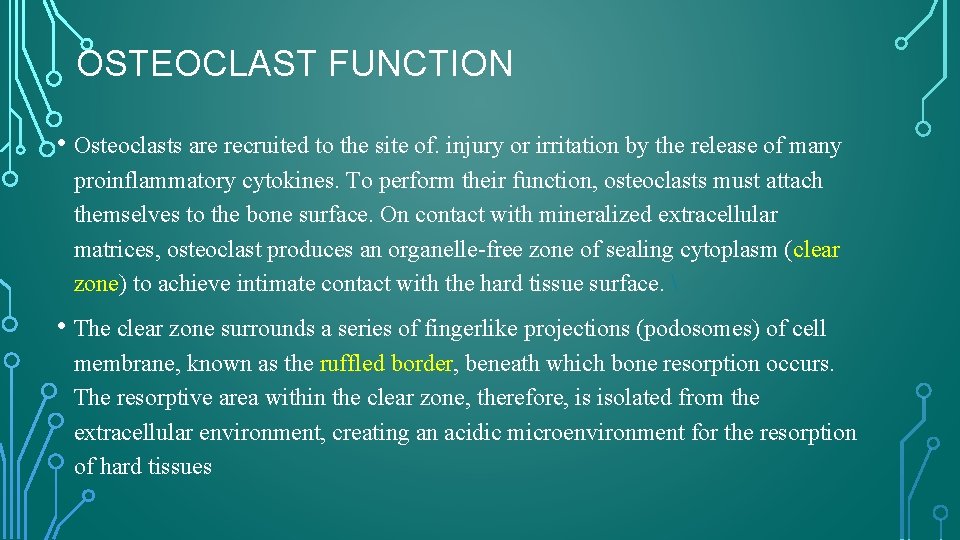 OSTEOCLAST FUNCTION

• Osteoclasts are recruited to the site of. injury or irritation by the release of many proinflammatory cytokines. To perform their function, osteoclasts must attach themselves to the bone surface. On contact with mineralized extracellular matrices, osteoclast produces an organelle-free zone of sealing cytoplasm (clear zone) to achieve intimate contact with the hard tissue surface.

• The clear zone surrounds a series of fingerlike projections (podosomes) of cell membrane, known as the ruffled border, beneath which bone resorption occurs. The resorptive area within the clear zone, therefore, is isolated from the extracellular environment, creating an acidic microenvironment for the resorption of hard tissues